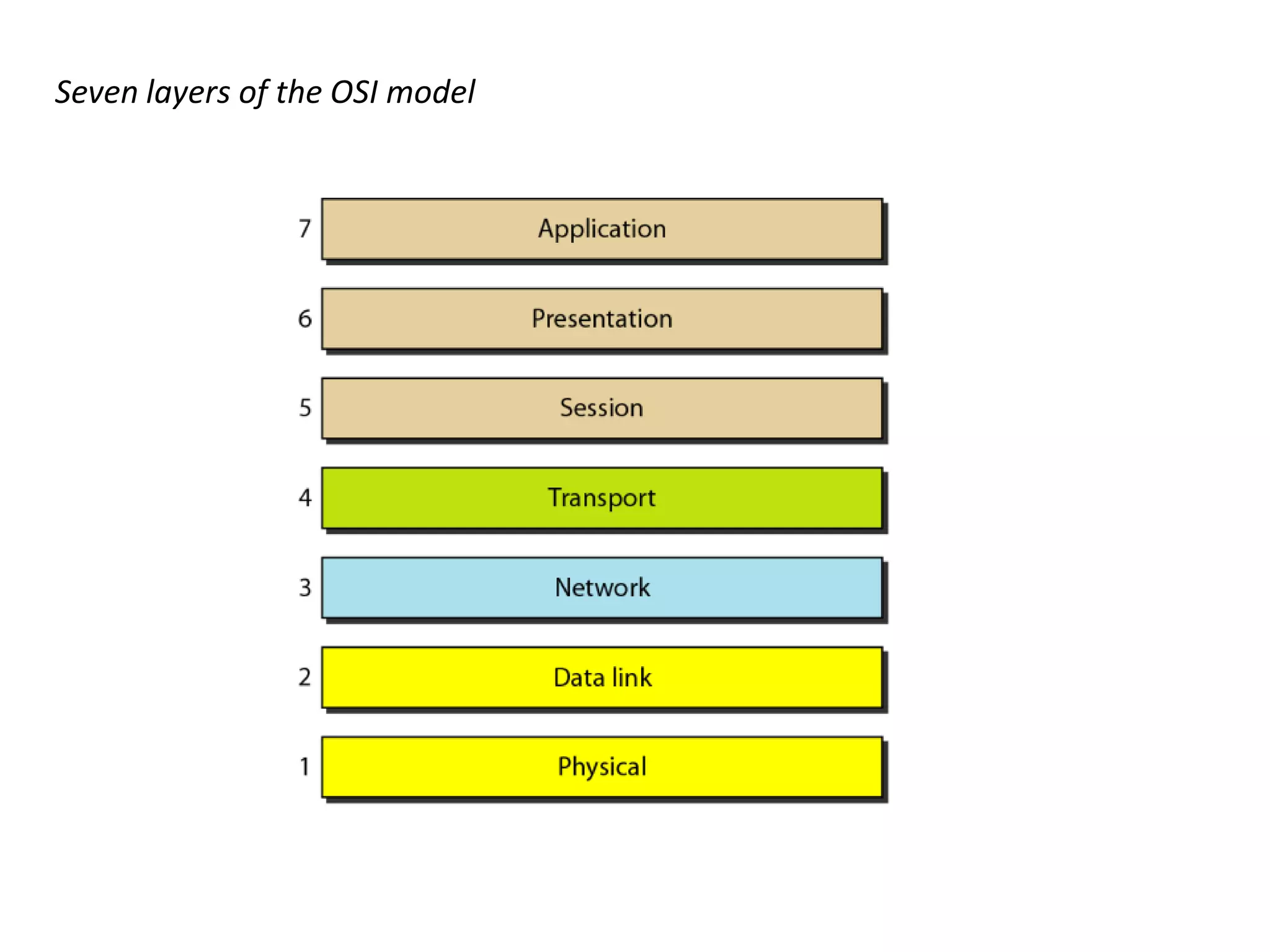 Seven layers of the OSI model

7 Application

6 Presentation

5 Session

4 Transport

3 Network

2 Data link

1 Physical